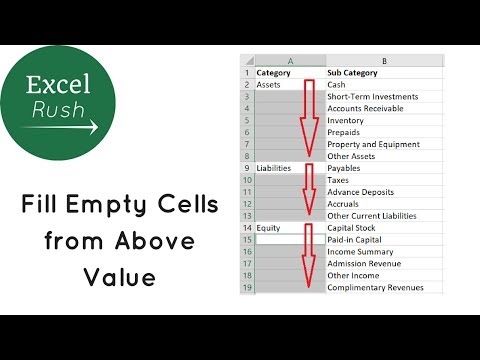 Excel
Rush

Fill Empty Cells from Above Value

| | A | B |
|---|---|---|
| 1 | Category | Sub Category |
| 2 | Assets | Cash |
| 3 | | Short-Term Investments |
| 4 | | Accounts Receivable |
| 5 | | Inventory |
| 6 | | Prepaids |
| 7 | | Property and Equipment |
| 8 | | Other Assets |
| 9 | Liabilities | Payables |
| 10 | | Taxes |
| 11 | | Advance Deposits |
| 12 | | Accruals |
| 13 | | Other Current Liabilities |
| 14 | Equity | Capital Stock |
| 15 | | Paid-in Capital |
| 16 | | Income Summary |
| 17 | | Admission Revenue |
| 18 | | Other Income |
| 19 | | Complimentary Revenues |